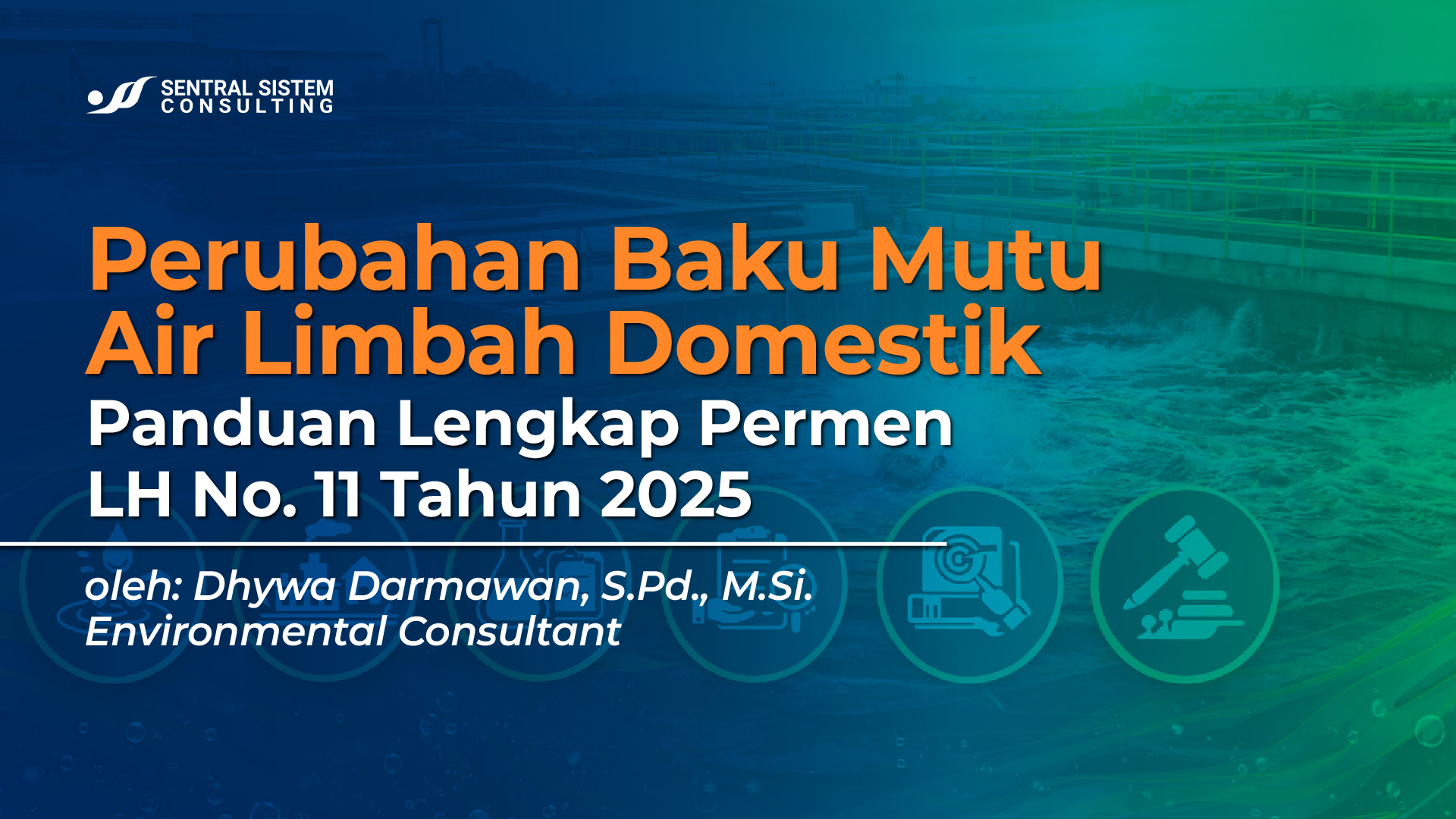 SENTRAL SISTEM
CONSULTING

Perubahan Baku Mutu Air Limbah Domestik
Panduan Lengkap Permen LH No. 11 Tahun 2025

oleh: Dhywa Darmawan, S.Pd., M.Si.
Environmental Consultant